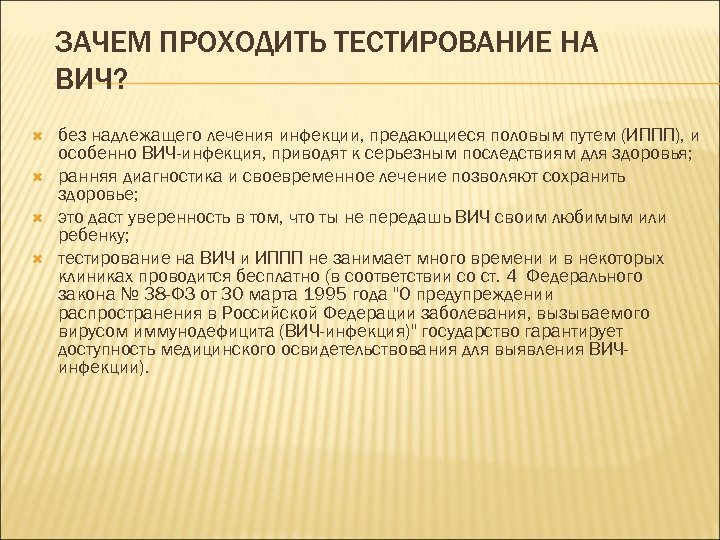 ЗАЧЕМ ПРОХОДИТЬ ТЕСТИРОВАНИЕ НА ВИЧ?

без надлежащего лечения инфекции, предающиеся половым путем (ИППП), и особенно ВИЧ-инфекция, приводят к серьезным последствиям для здоровья;

ранняя диагностика и своевременное лечение позволяют сохранить здоровье;

это даст уверенность в том, что ты не передашь ВИЧ своим любимым или ребенку;

тестирование на ВИЧ и ИППП не занимает много времени и в некоторых клиниках проводится бесплатно (в соответствии со ст. 4 Федерального закона № 38-ФЗ от 30 марта 1995 года "О предупреждении распространения в Российской Федерации заболевания, вызываемого вирусом иммунодефицита (ВИЧ-инфекция)" государство гарантирует доступность медицинского освидетельствования для выявления ВИЧ-инфекции).